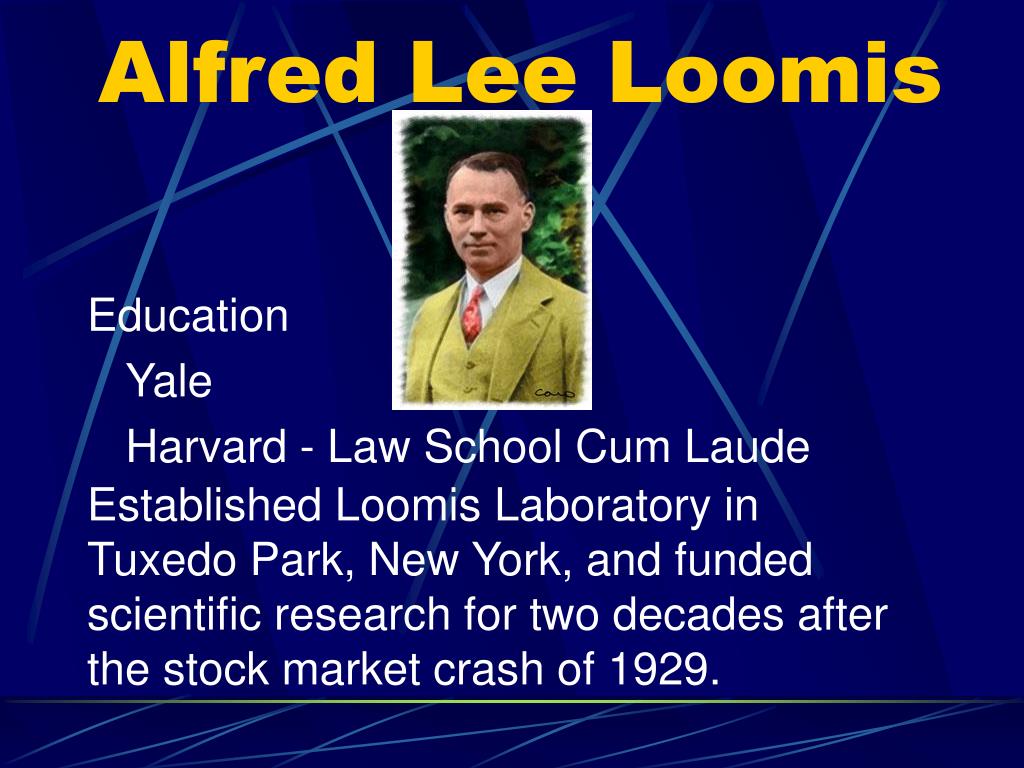 Alfred Lee Loomis

Education

Yale

Harvard - Law School Cum Laude

Established Loomis Laboratory in Tuxedo Park, New York, and funded scientific research for two decades after the stock market crash of 1929.